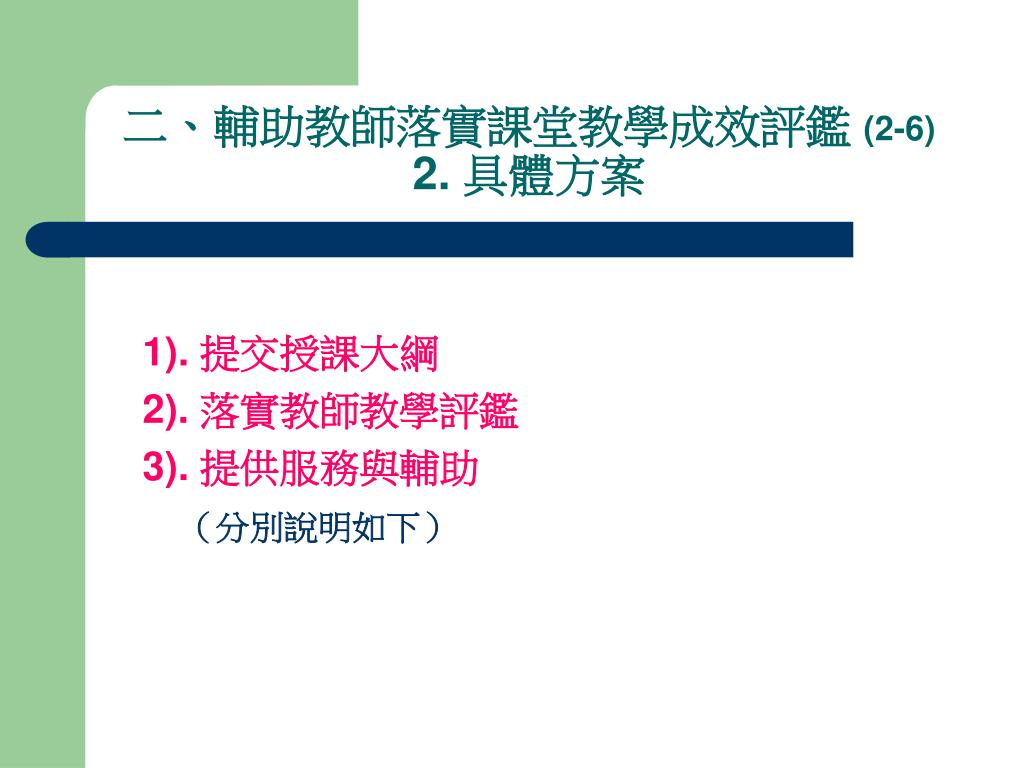 二、輔助教師落實課堂教學成效評鑑 (2-6)
2. 具體方案

1). 提交授課大綱
2). 落實教師教學評鑑
3). 提供服務與輔助
（分別說明如下）